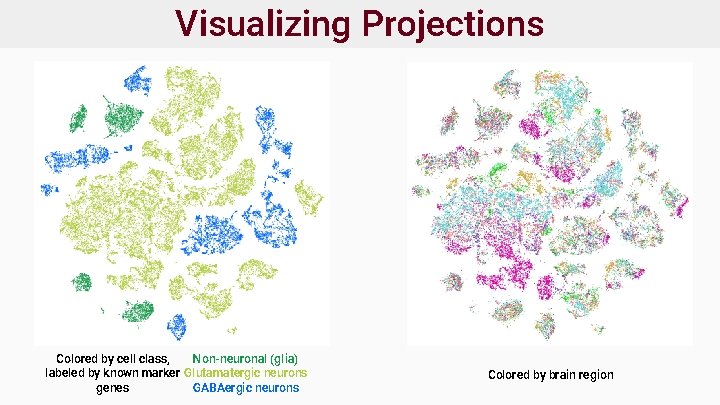 Visualizing Projections

Colored by cell class, labeled by known marker genes

Non-neuronal (glia)
Glutamatergic neurons
GABAergic neurons

Colored by brain region